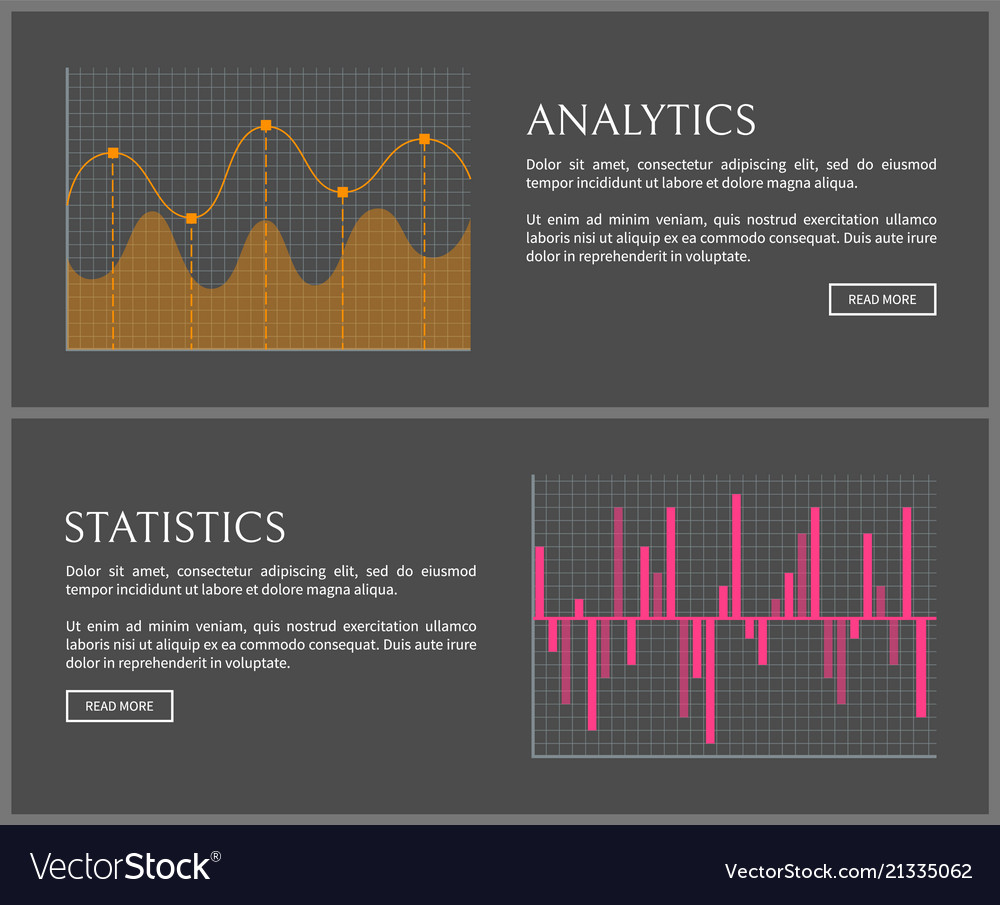 ANALYTICS

Dolor sit amet, consectetur adipiscing elit, sed do eiusmod tempor incididunt ut labore et dolore magna aliqua.

Ut enim ad minim veniam, quis nostrud exercitation ullamco laboris nisi ut aliquip ex ea commodo consequat. Duis aute irure dolor in reprehenderit in voluptate.

READ MORE

STATISTICS

Dolor sit amet, consectetur adipiscing elit, sed do eiusmod tempor incididunt ut labore et dolore magna aliqua.

Ut enim ad minim veniam, quis nostrud exercitation ullamco laboris nisi ut aliquip ex ea commodo consequat. Duis aute irure dolor in reprehenderit in voluptate.

READ MORE

VectorStock®

VectorStock.com/21335062